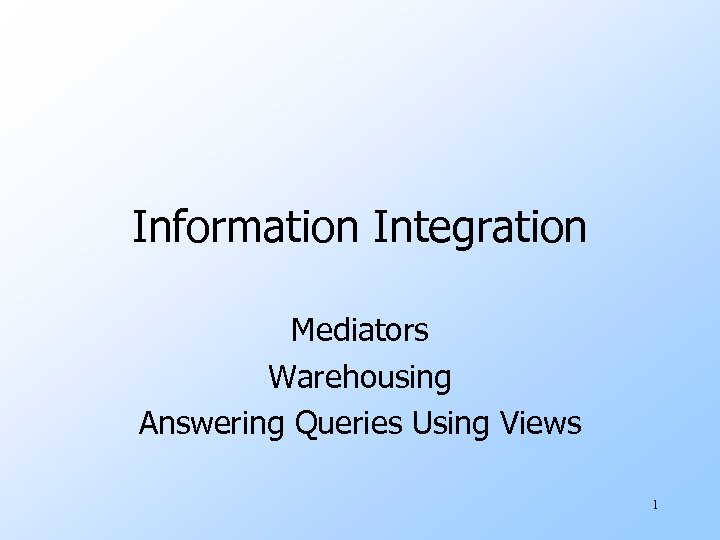 Information Integration

Mediators
Warehousing
Answering Queries Using Views

1